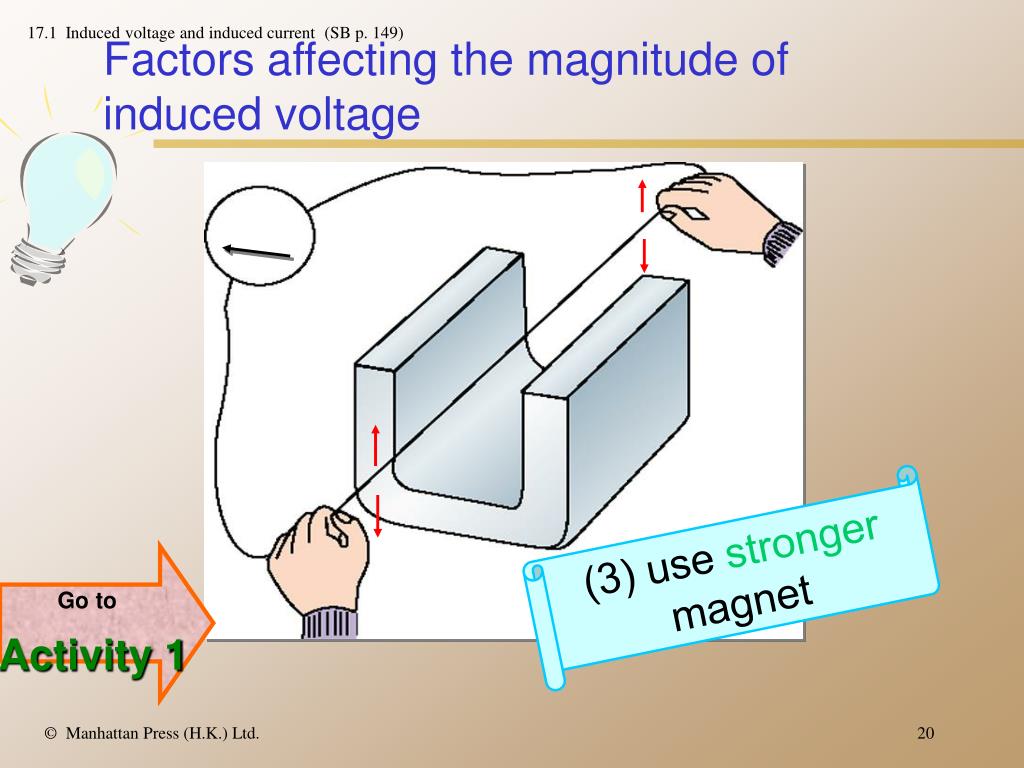 17.1 Induced voltage and induced current (SB p. 149)

Factors affecting the magnitude of induced voltage

(3) use stronger magnet

Go to

Activity 1

© Manhattan Press (H.K.) Ltd.

20